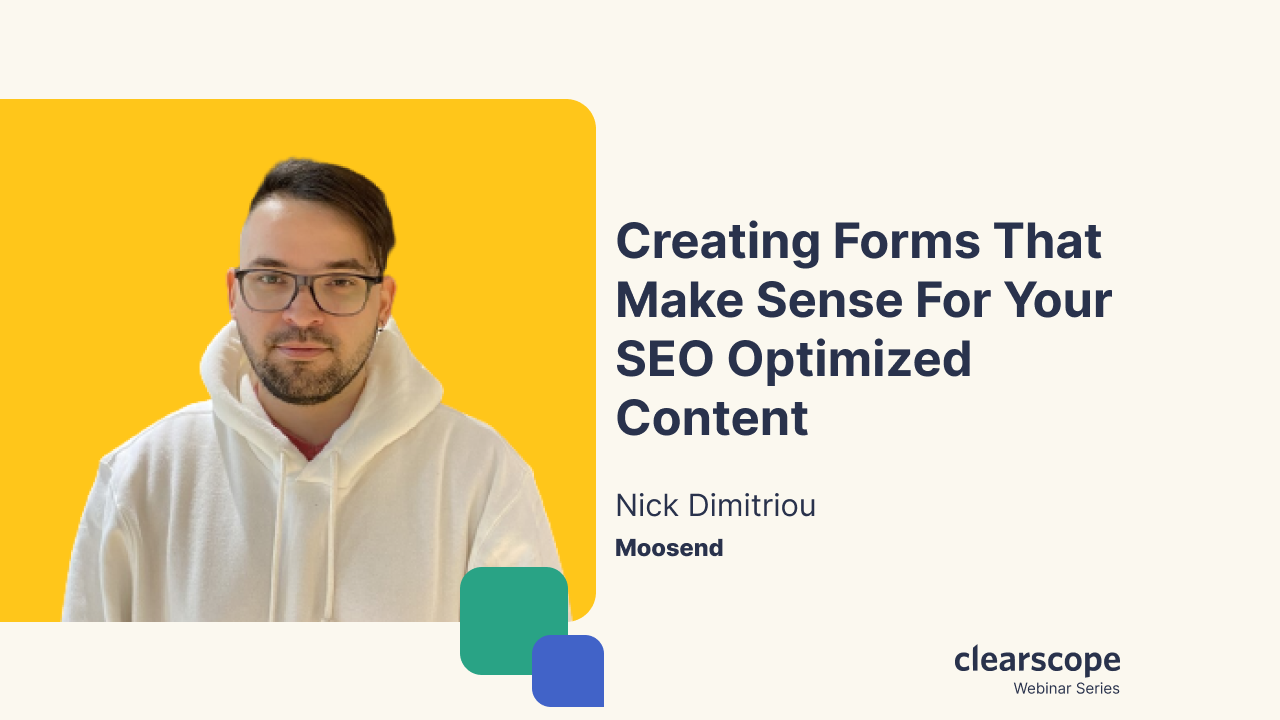 Creating Forms That Make Sense For Your SEO Optimized Content

Nick Dimitriou
Moosend

clearscope
Webinar Series